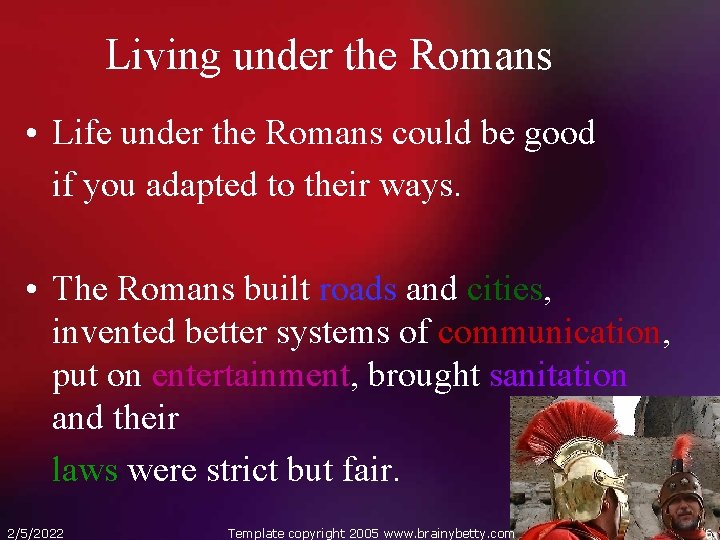 Living under the Romans

• Life under the Romans could be good if you adapted to their ways.

• The Romans built roads and cities, invented better systems of communication, put on entertainment, brought sanitation and their

laws were strict but fair.

2/5/2022

Template copyright 2005 www.brainybetty.com